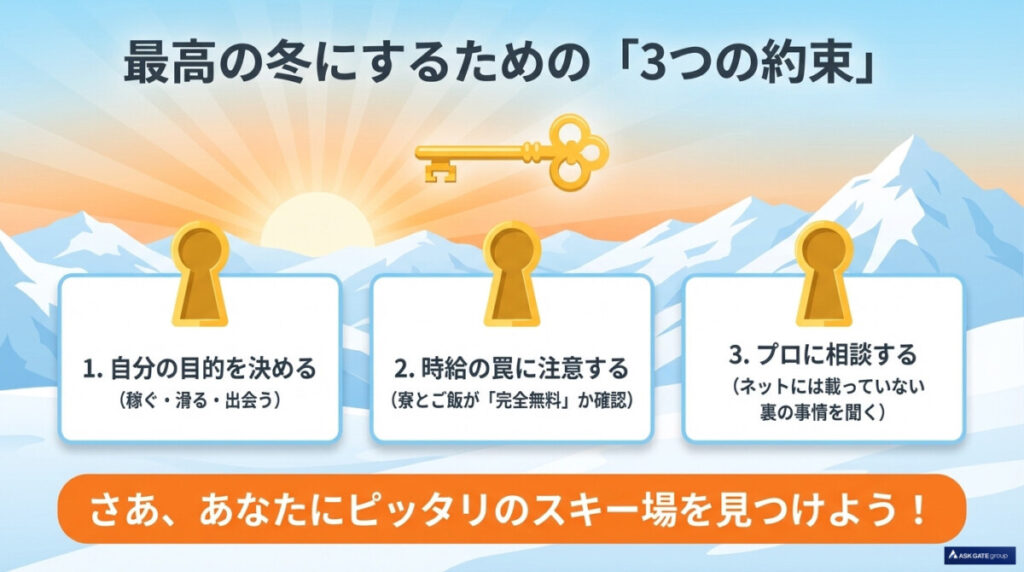 最高の冬にするための「3つの約束」

1. 自分の目的を決める
（稼ぐ・滑る・出会う）

2. 時給の罠に注意する
（寮とご飯が「完全無料」か確認）

3. プロに相談する
（ネットには載っていない裏の事情を聞く）

さあ、あなたにピッタリのスキー場を見つけよう！

ASK GATE group